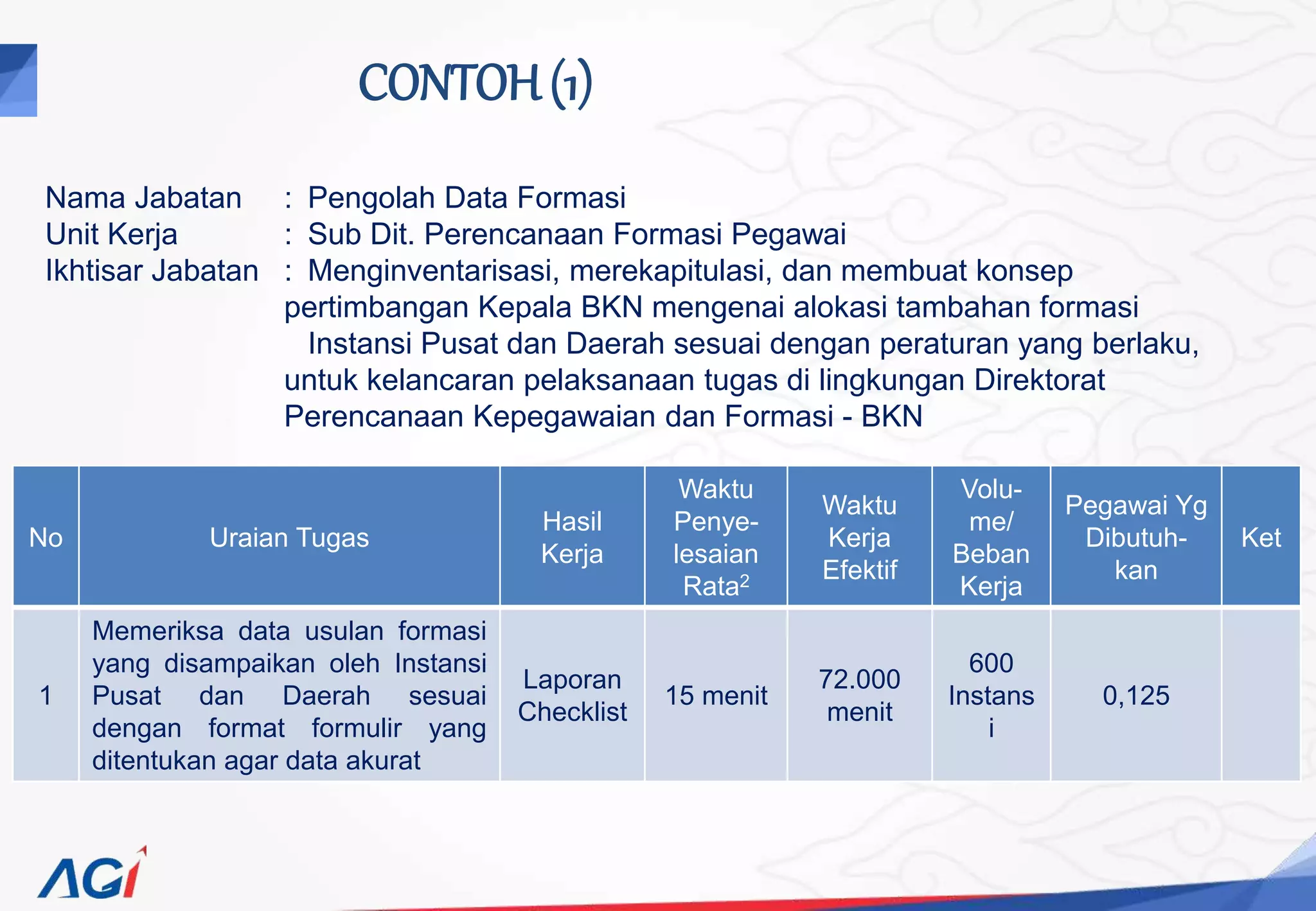 CONTOH (1)

Nama Jabatan : Pengolah Data Formasi
Unit Kerja : Sub Dit. Perencanaan Formasi Pegawai
Ikhtisar Jabatan : Menginventarisasi, merekapitulasi, dan membuat konsep pertimbangan Kepala BKN mengenai alokasi tambahan formasi Instansi Pusat dan Daerah sesuai dengan peraturan yang berlaku, untuk kelancaran pelaksanaan tugas di lingkungan Direktorat Perencanaan Kepegawaian dan Formasi - BKN

| No | Uraian Tugas | Hasil Kerja | Waktu Penyelesaian Rata$^2$ | Waktu Kerja Efektif | Volume/ Beban Kerja | Pegawai Yg Dibutuhkan | Ket |
|---|---|---|---|---|---|---|---|
| 1 | Memeriksa data usulan formasi yang disampaikan oleh Instansi Pusat dan Daerah sesuai dengan format formulir yang ditentukan agar data akurat | Laporan Checklist | 15 menit | 72.000 menit | 600 Instansi | 0,125 | |

AGI